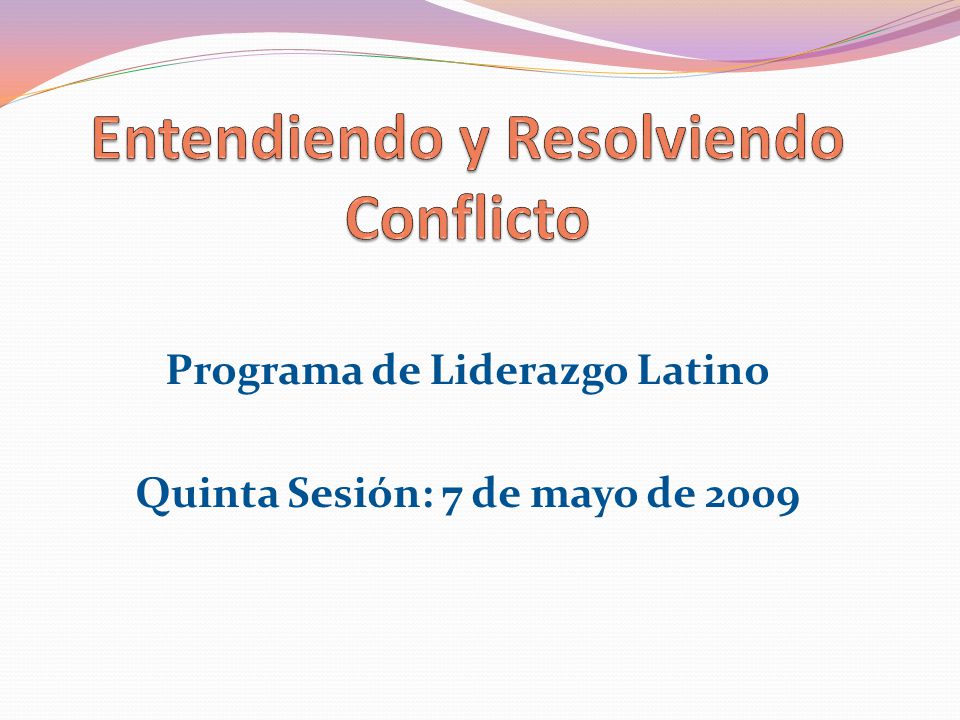 Entendiendo y Resolviendo Conflicto

Programa de Liderazgo Latino

Quinta Sesión: 7 de mayo de 2009